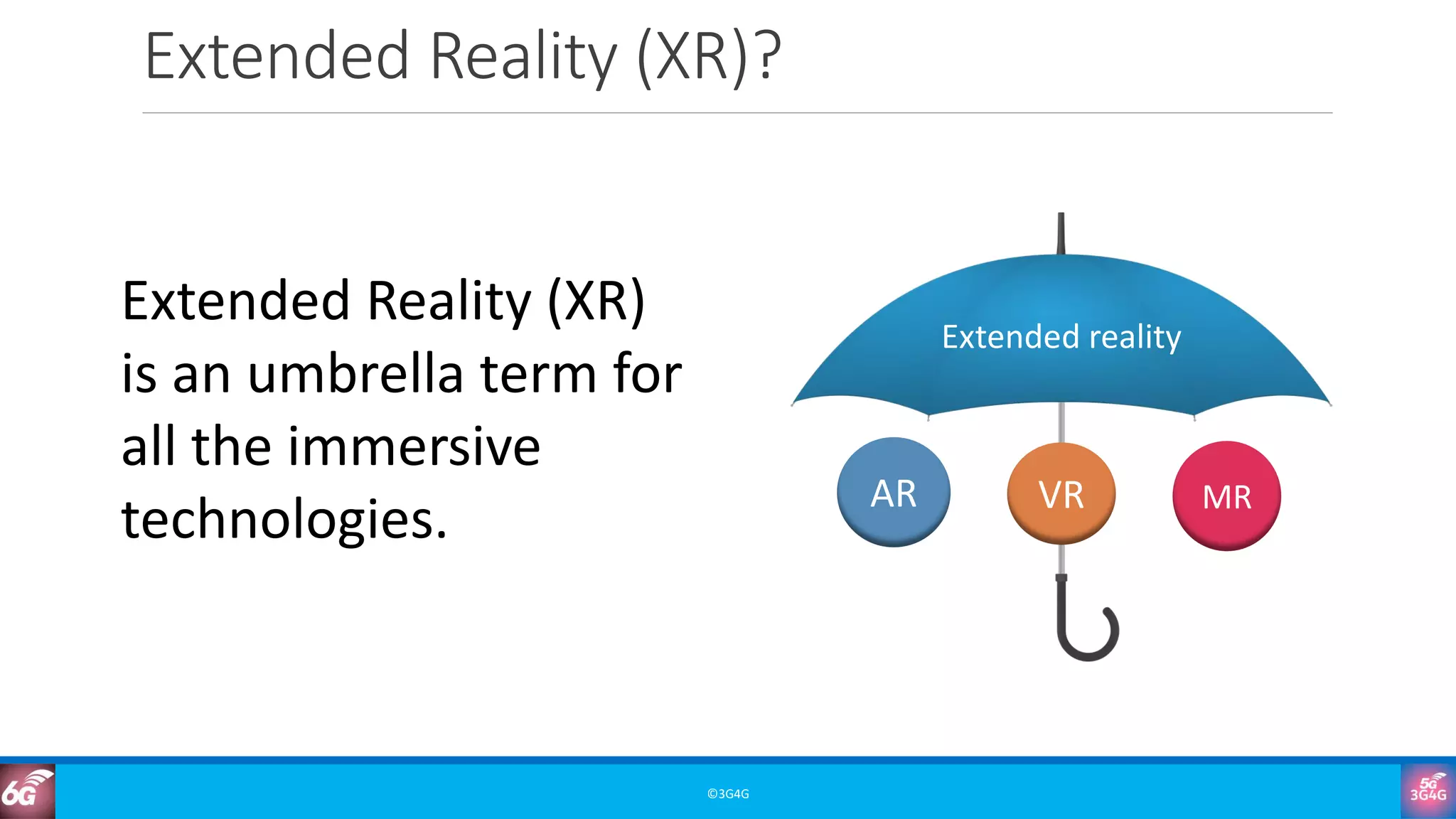 Extended Reality (XR)?

Extended Reality (XR) is an umbrella term for all the immersive technologies.

Extended reality

AR

VR

MR

6G

©3G4G

5G
3G4G